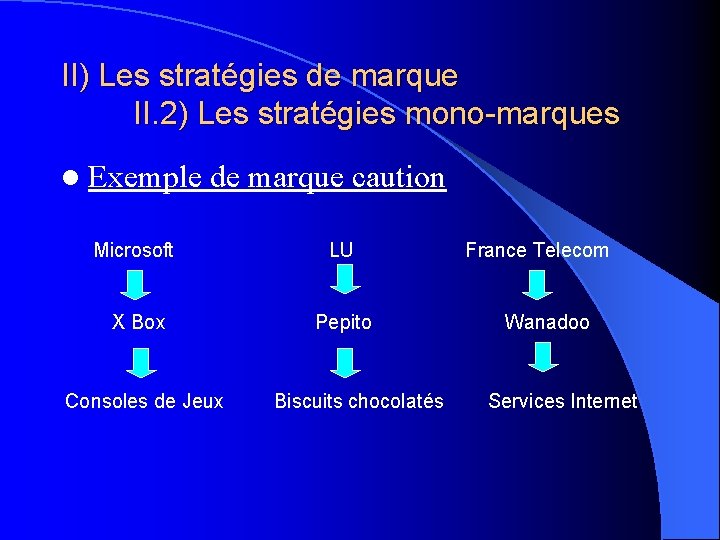 II) Les stratégies de marque
II.2) Les stratégies mono-marques

Exemple de marque caution

Microsoft
X Box
Consoles de Jeux

LU
Pepito
Biscuits chocolatés

France Telecom
Wanadoo
Services Internet